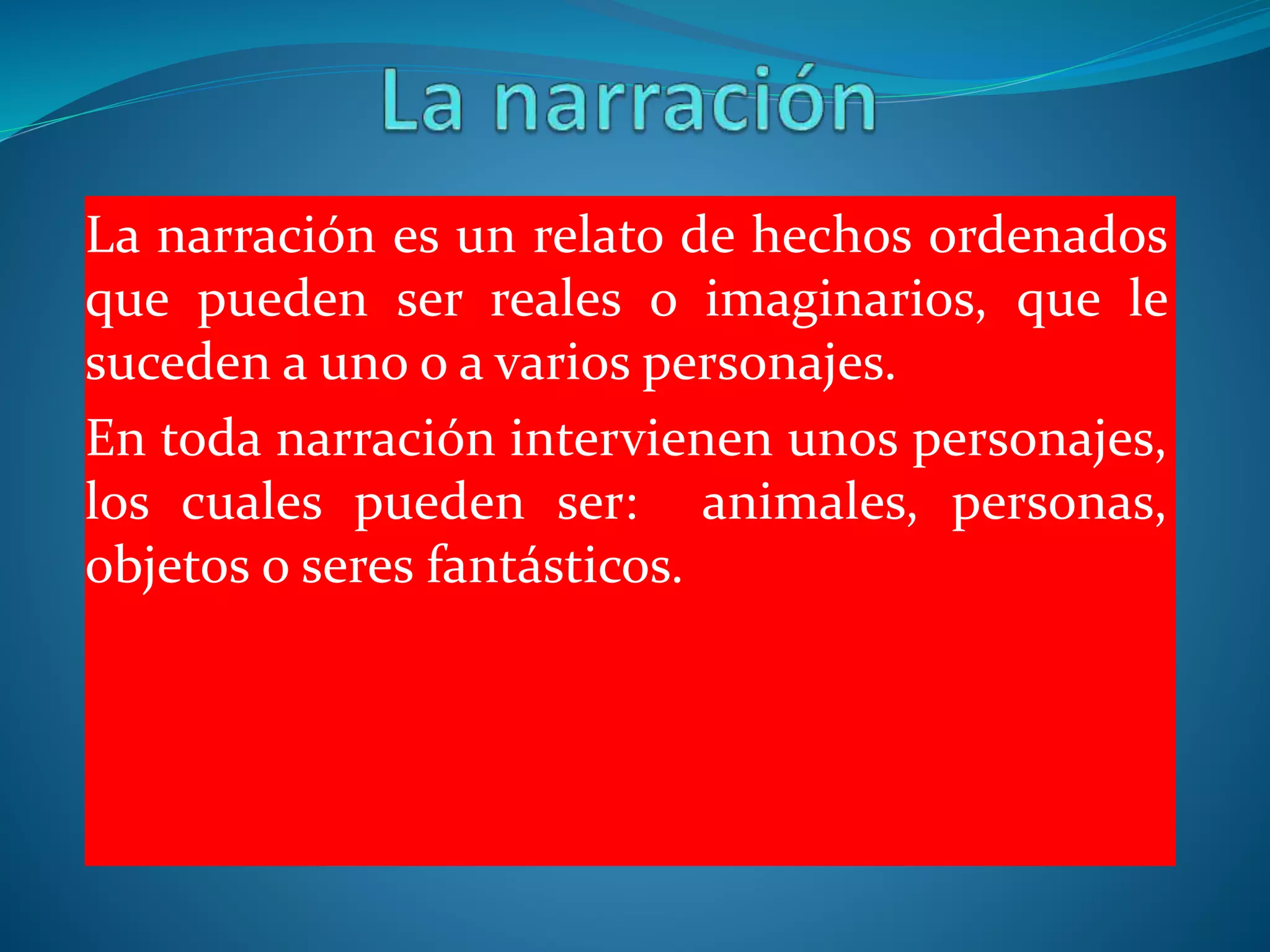 La narración

La narración es un relato de hechos ordenados que pueden ser reales o imaginarios, que le suceden a uno o a varios personajes.

En toda narración intervienen unos personajes, los cuales pueden ser: animales, personas, objetos o seres fantásticos.